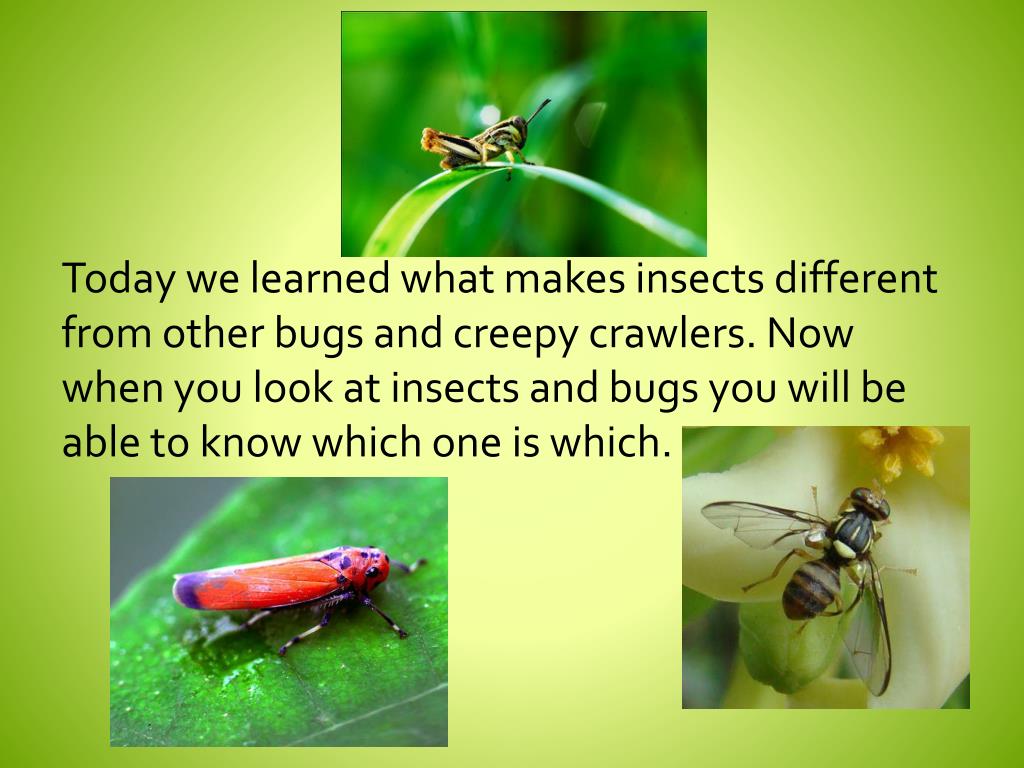 Today we learned what makes insects different from other bugs and creepy crawlers. Now when you look at insects and bugs you will be able to know which one is which.